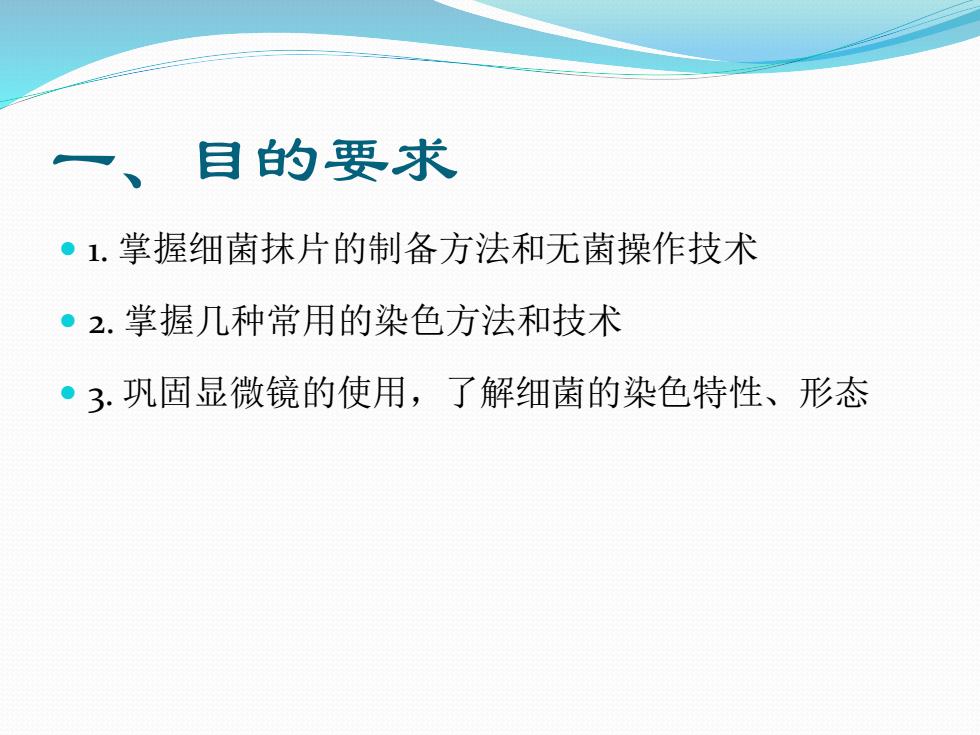 一、目的要求

1. 掌握细菌抹片的制备方法和无菌操作技术

2. 掌握几种常用的染色方法和技术

3. 巩固显微镜的使用，了解细菌的染色特性、形态